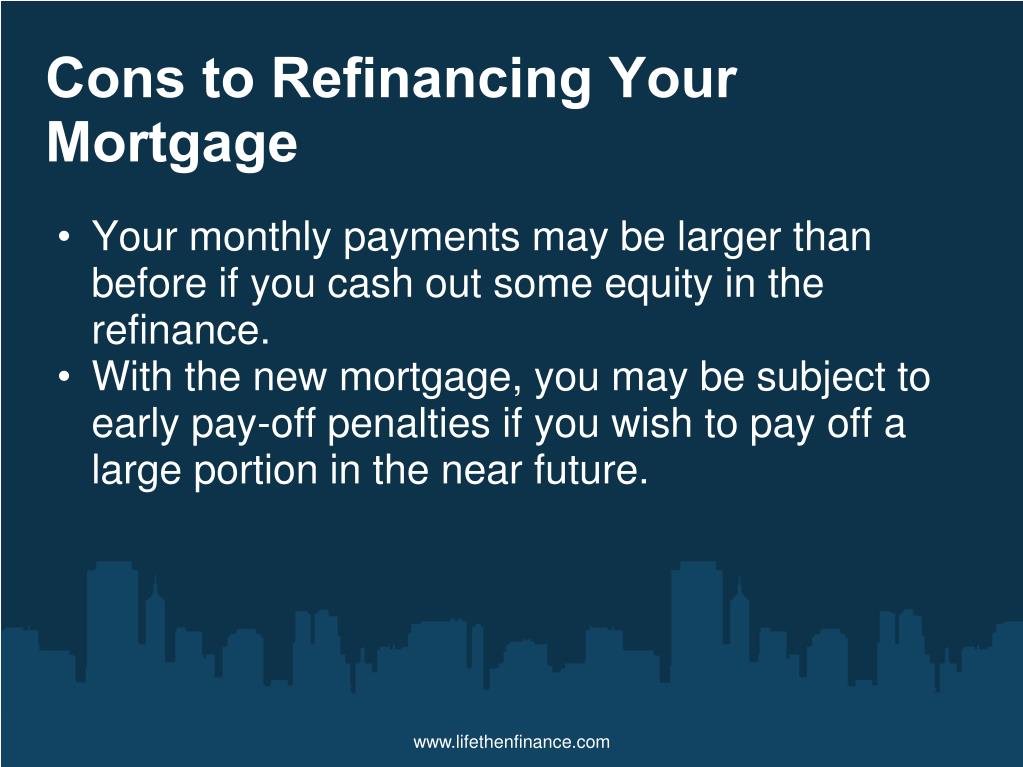 Cons to Refinancing Your Mortgage

• Your monthly payments may be larger than before if you cash out some equity in the refinance.
• With the new mortgage, you may be subject to early pay-off penalties if you wish to pay off a large portion in the near future.

www.lifethenfinance.com